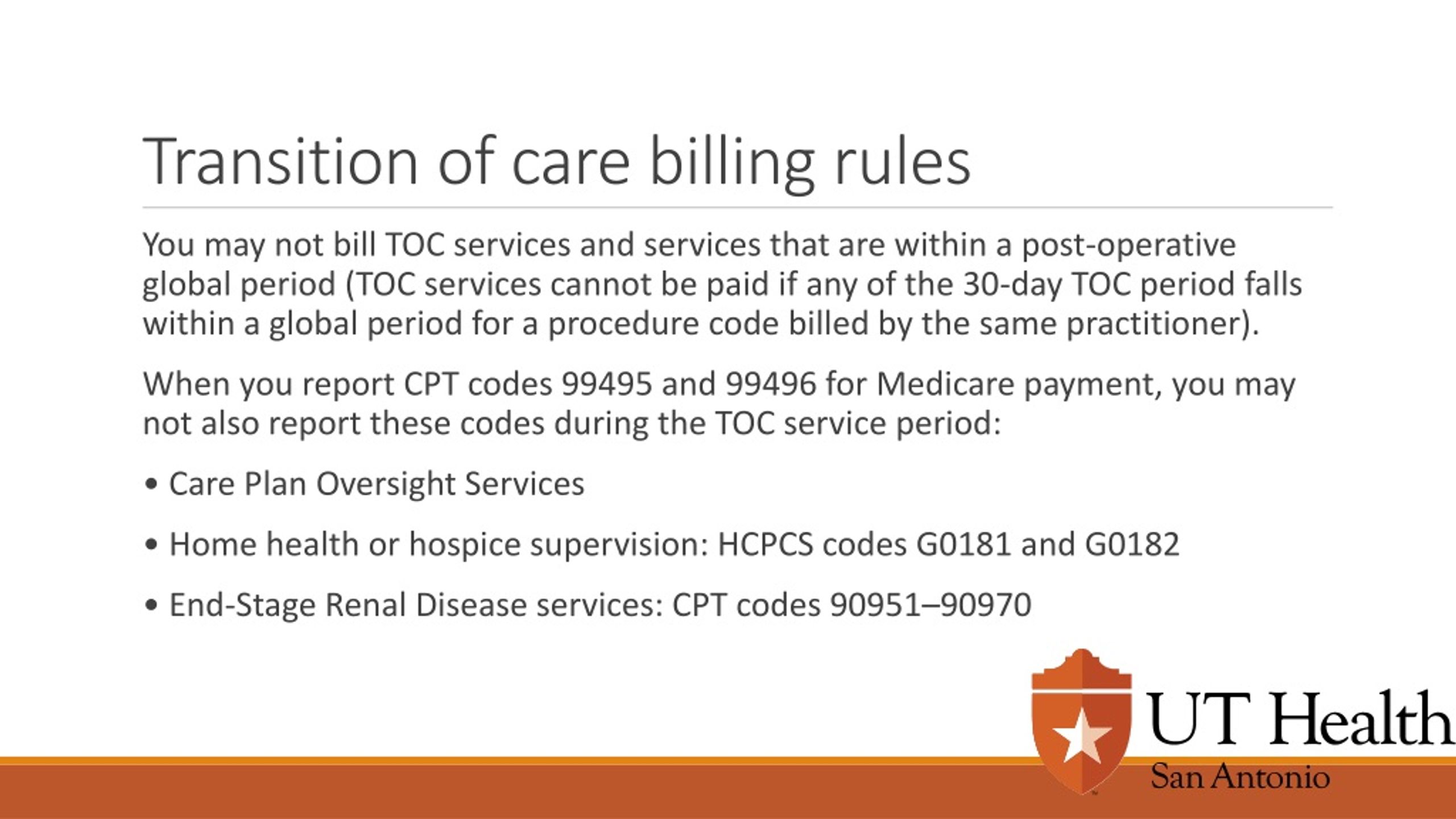 Transition of care billing rules

You may not bill TOC services and services that are within a post-operative global period (TOC services cannot be paid if any of the 30-day TOC period falls within a global period for a procedure code billed by the same practitioner).

When you report CPT codes 99495 and 99496 for Medicare payment, you may not also report these codes during the TOC service period:

• Care Plan Oversight Services

• Home health or hospice supervision: HCPCS codes G0181 and G0182

• End-Stage Renal Disease services: CPT codes 90951–90970

UT Health
San Antonio